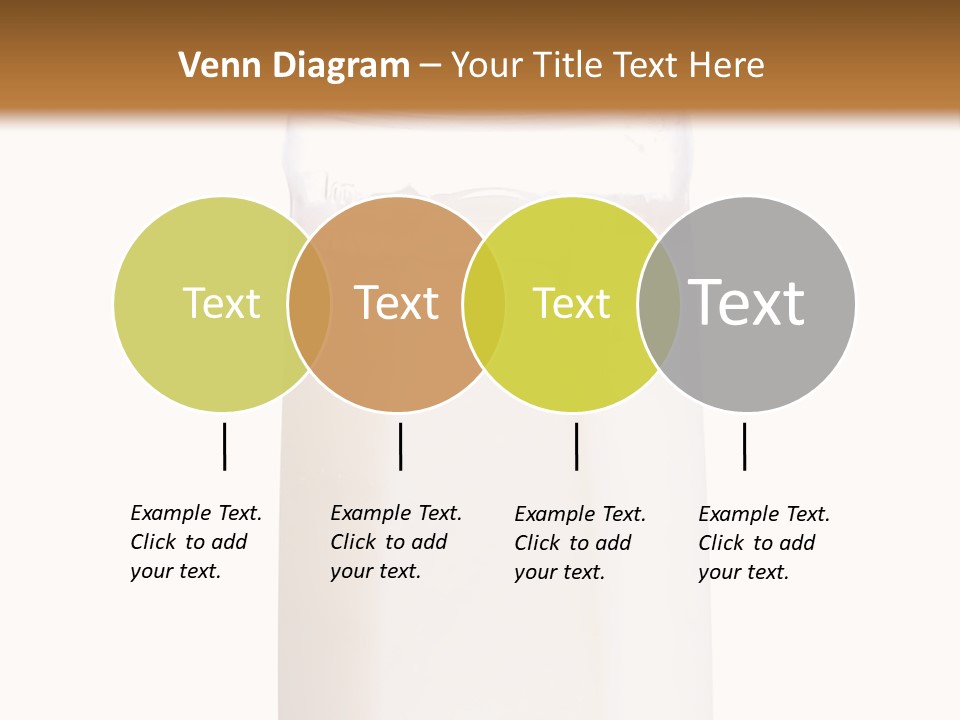 Venn Diagram – Your Title Text Here

Text

Text

Text

Text

Example Text. Click to add your text.

Example Text. Click to add your text.

Example Text. Click to add your text.

Example Text. Click to add your text.